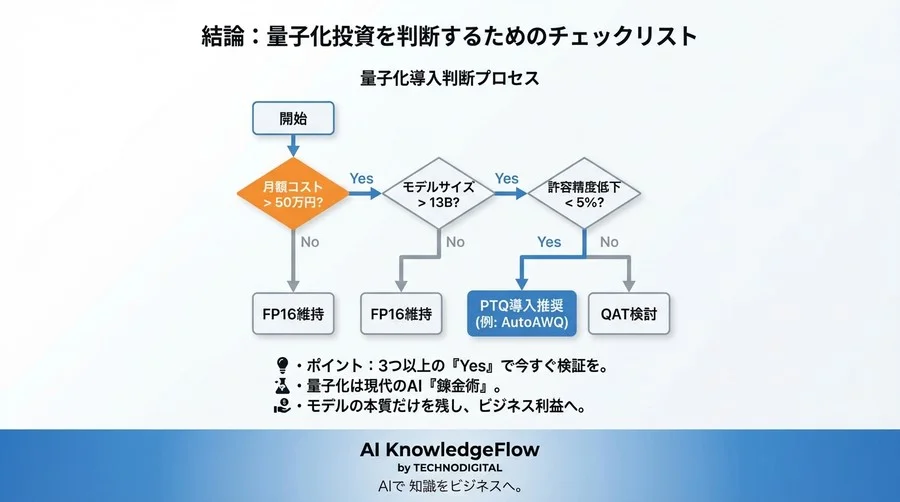 結論：量子化投資を判断するためのチェックリスト

量子化導入判断プロセス

開始

月額コスト > 50万円?

Yes

モデルサイズ > 13B?

Yes

許容精度低下 < 5%?

No

No

Yes

No

FP16維持

FP16維持

PTQ導入推奨 (例: AutoAWQ)

QAT検討

・ポイント：3つ以上の『Yes』で今すぐ検証を。
・量子化は現代のAI『錬金術』。
・モデルの本質だけを残し、ビジネス利益へ。

AI KnowledgeFlow
by TECHNODIGITAL
AIで 知識をビジネスへ。